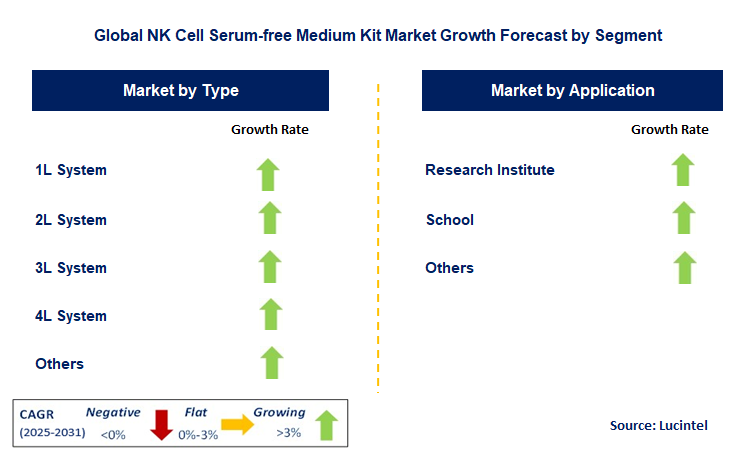 Global NK Cell Serum-free Medium Kit Market Growth Forecast by Segment

Market by Type

Growth Rate

1L System

2L System

3L System

4L System

Others

Market by Application

Growth Rate

Research Institute

School

Others

CAGR (2025-2031)

Negative <0%

Flat 0%-3%

Growing >3%

Source: Lucintel